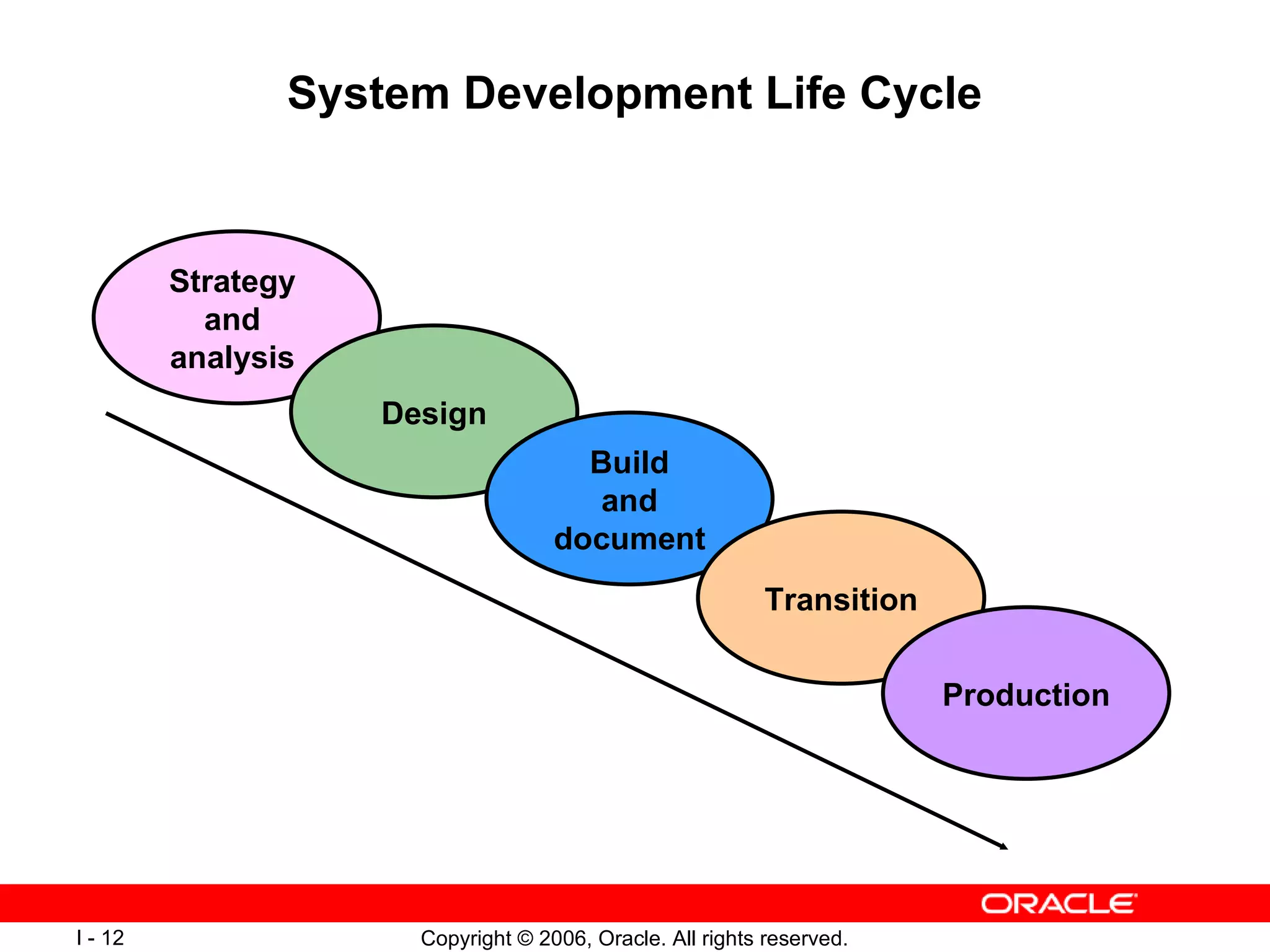 System Development Life Cycle

Strategy and analysis

Design

Build and document

Transition

Production

ORACLE

I - 12

Copyright © 2006, Oracle. All rights reserved.